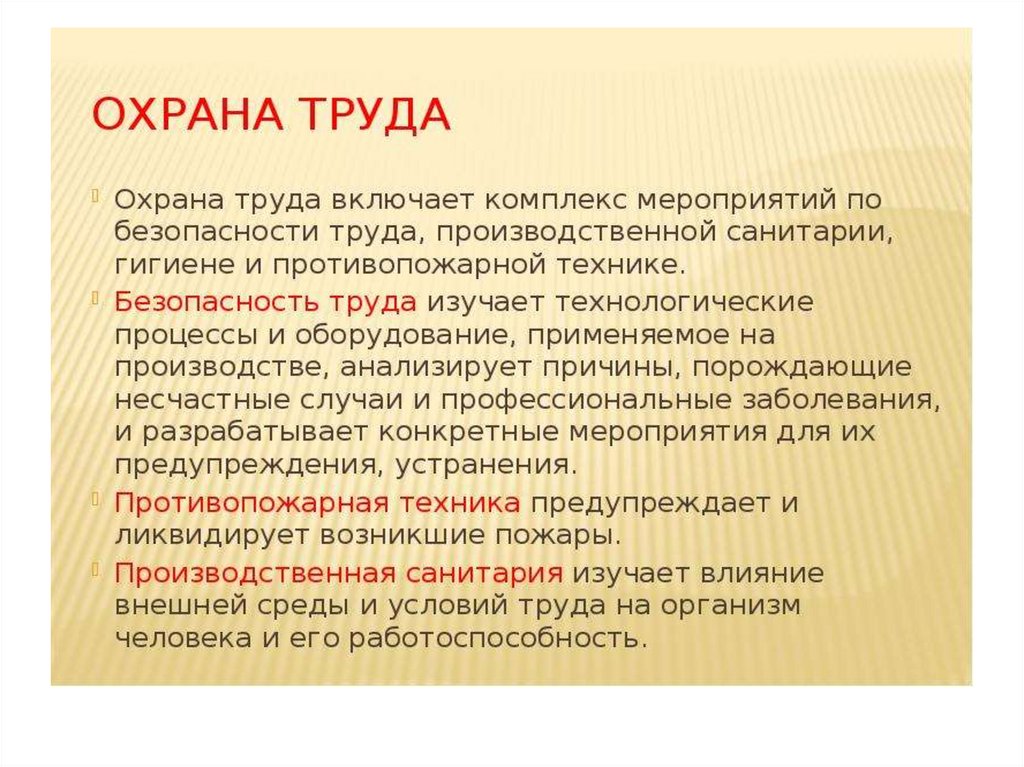 ОХРАНА ТРУДА

Охрана труда включает комплекс мероприятий по безопасности труда, производственной санитарии, гигиене и противопожарной технике.

Безопасность труда изучает технологические процессы и оборудование, применяемое на производстве, анализирует причины, порождающие несчастные случаи и профессиональные заболевания, и разрабатывает конкретные мероприятия для их предупреждения, устранения.

Противопожарная техника предупреждает и ликвидирует возникшие пожары.

Производственная санитария изучает влияние внешней среды и условий труда на организм человека и его работоспособность.